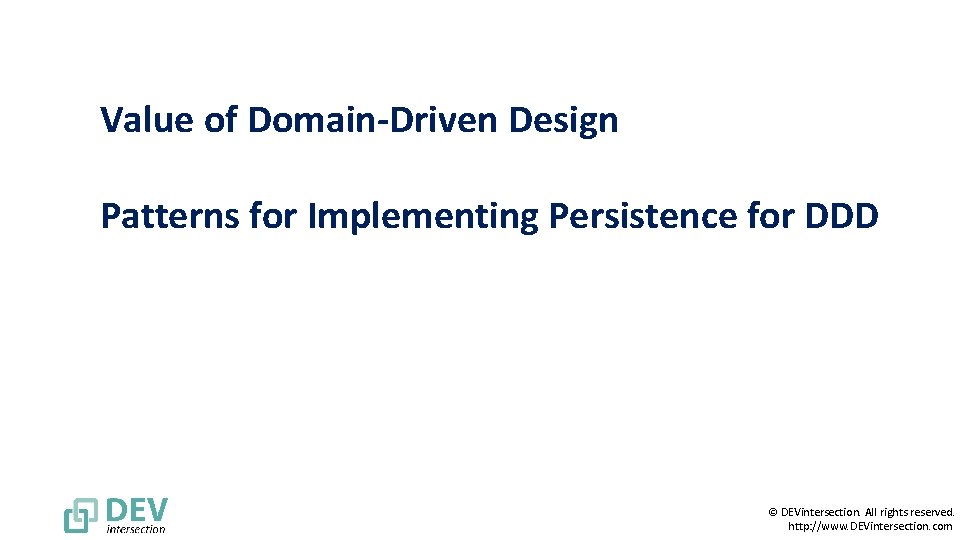 Value of Domain-Driven Design

Patterns for Implementing Persistence for DDD

DEV intersection

© DEVintersection. All rights reserved.
http://www.DEVintersection.com